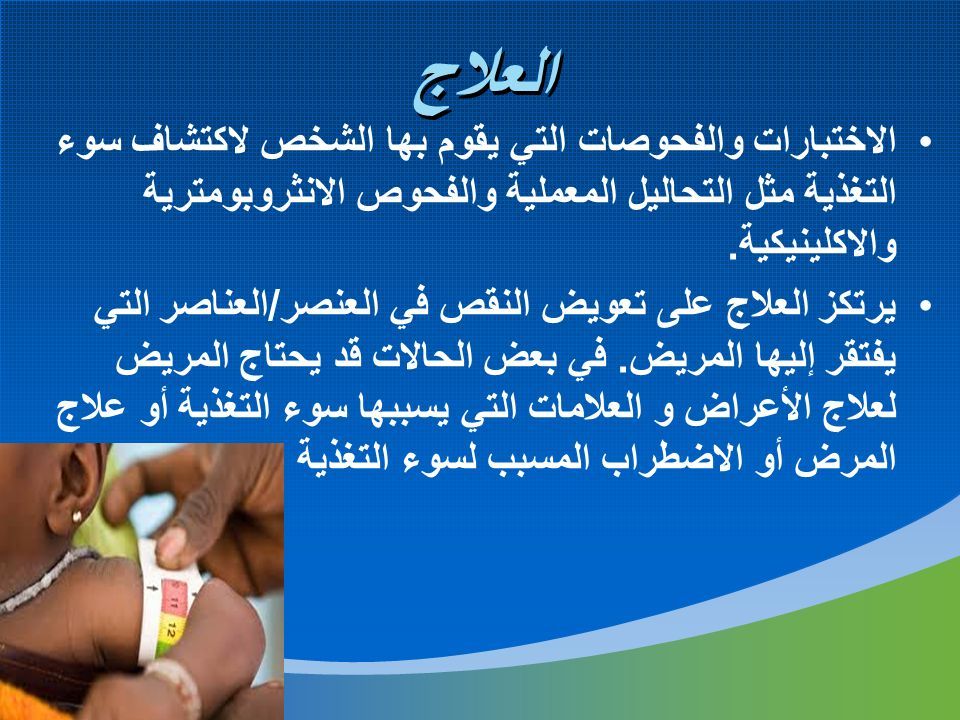 العلاج

• الاختبارات والفحوصات التي يقوم بها الشخص لاكتشاف سوء التغذية مثل التحاليل المعملية والفحوص الانثروبومترية والاكلينيكية.

• يرتكز العلاج على تعويض النقص في العنصر/العناصر التي يفتقر إليها المريض. في بعض الحالات قد يحتاج المريض لعلاج الأعراض و العلامات التي يسببها سوء التغذية أو علاج المرض أو الاضطراب المسبب لسوء التغذية

12